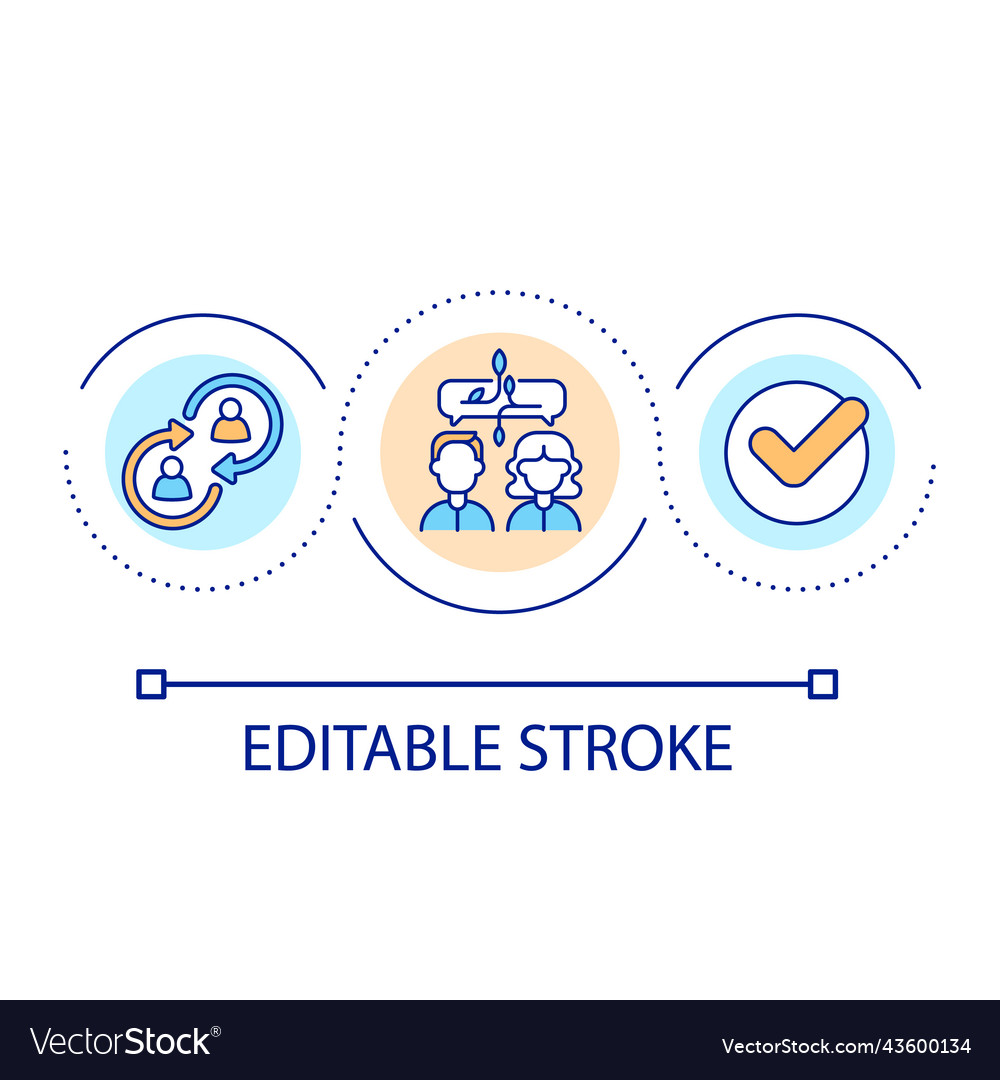 EDITABLE STROKE

VectorStock®

VectorStock.com/43600134